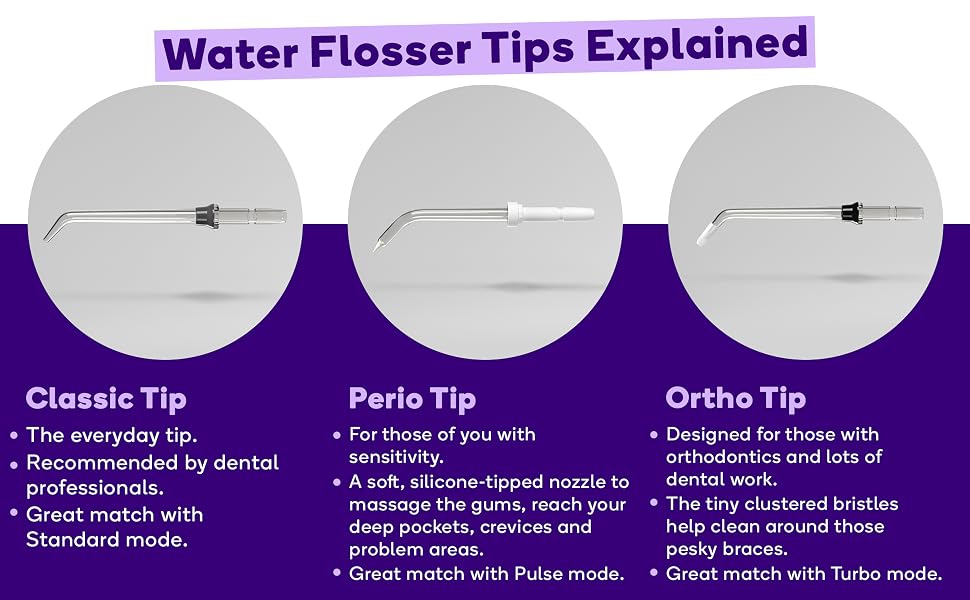 Water Flosser Tips Explained

Classic Tip
• The everyday tip.
• Recommended by dental professionals.
• Great match with Standard mode.

Perio Tip
• For those of you with sensitivity.
• A soft, silicone-tipped nozzle to massage the gums, reach your deep pockets, crevices and problem areas.
• Great match with Pulse mode.

Ortho Tip
• Designed for those with orthodontics and lots of dental work.
• The tiny clustered bristles help clean around those pesky braces.
• Great match with Turbo mode.